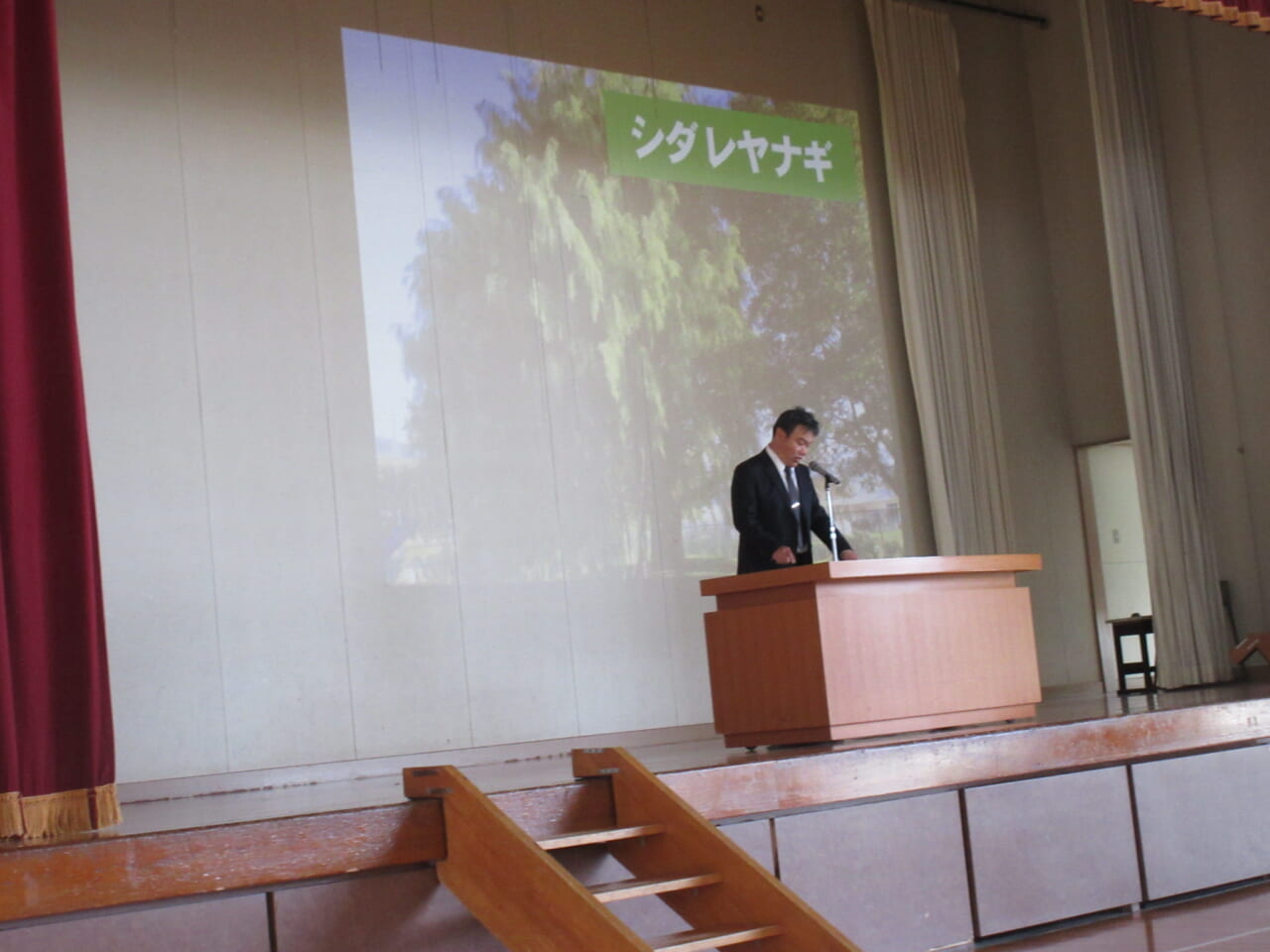 シダレヤナギ